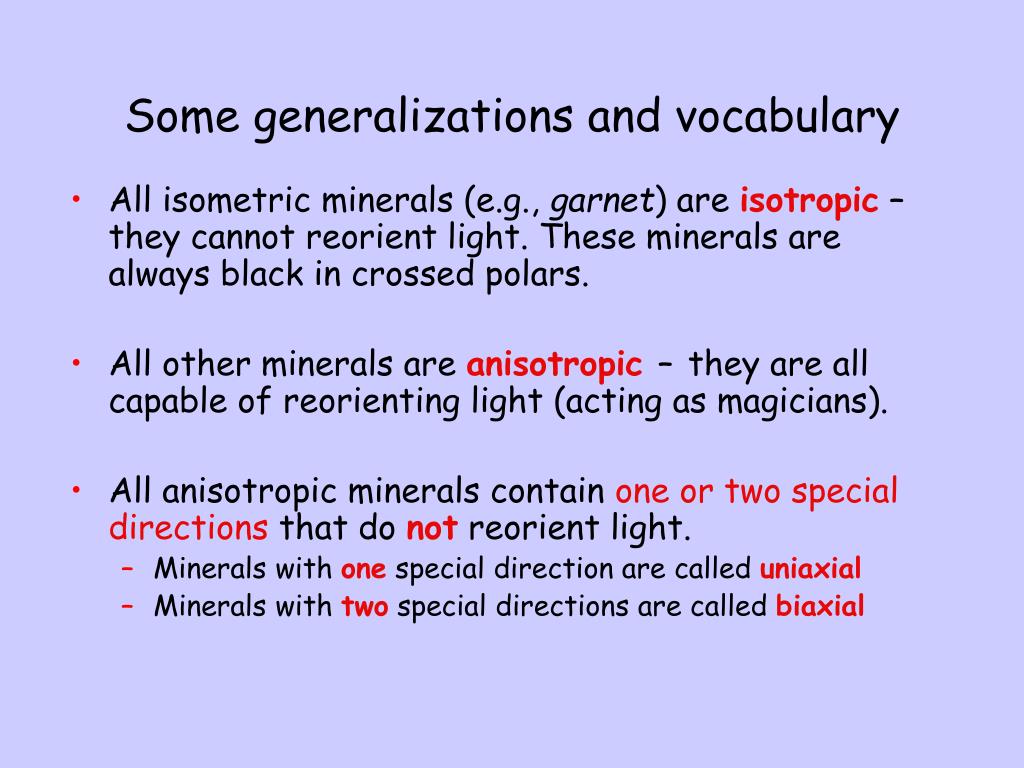 Some generalizations and vocabulary

• All isometric minerals (e.g., garnet) are isotropic – they cannot reorient light. These minerals are always black in crossed polars.

• All other minerals are anisotropic – they are all capable of reorienting light (acting as magicians).

• All anisotropic minerals contain one or two special directions that do not reorient light.
– Minerals with one special direction are called uniaxial
– Minerals with two special directions are called biaxial